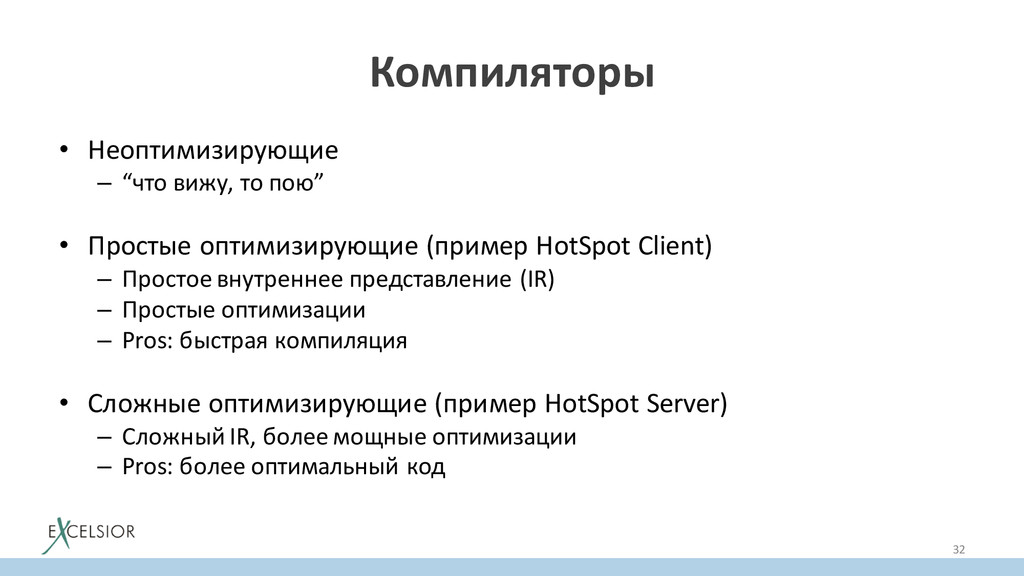 Компиляторы

• Неоптимизирующие
– “что вижу, то пою”

• Простые оптимизирующие (пример HotSpot Client)
– Простое внутреннее представление (IR)
– Простые оптимизации
– Pros: быстрая компиляция

• Сложные оптимизирующие (пример HotSpot Server)
– Сложный IR, более мощные оптимизации
– Pros: более оптимальный код

EXCELSIOR

32